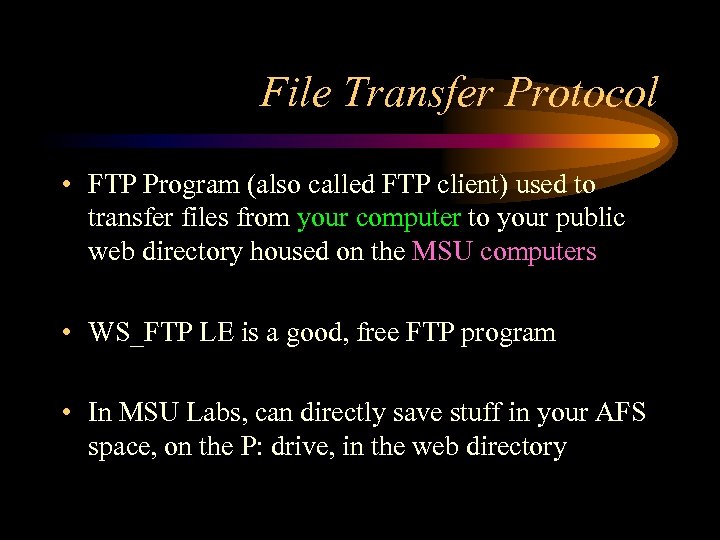 File Transfer Protocol

• FTP Program (also called FTP client) used to transfer files from your computer to your public web directory housed on the MSU computers

• WS_FTP LE is a good, free FTP program

• In MSU Labs, can directly save stuff in your AFS space, on the P: drive, in the web directory